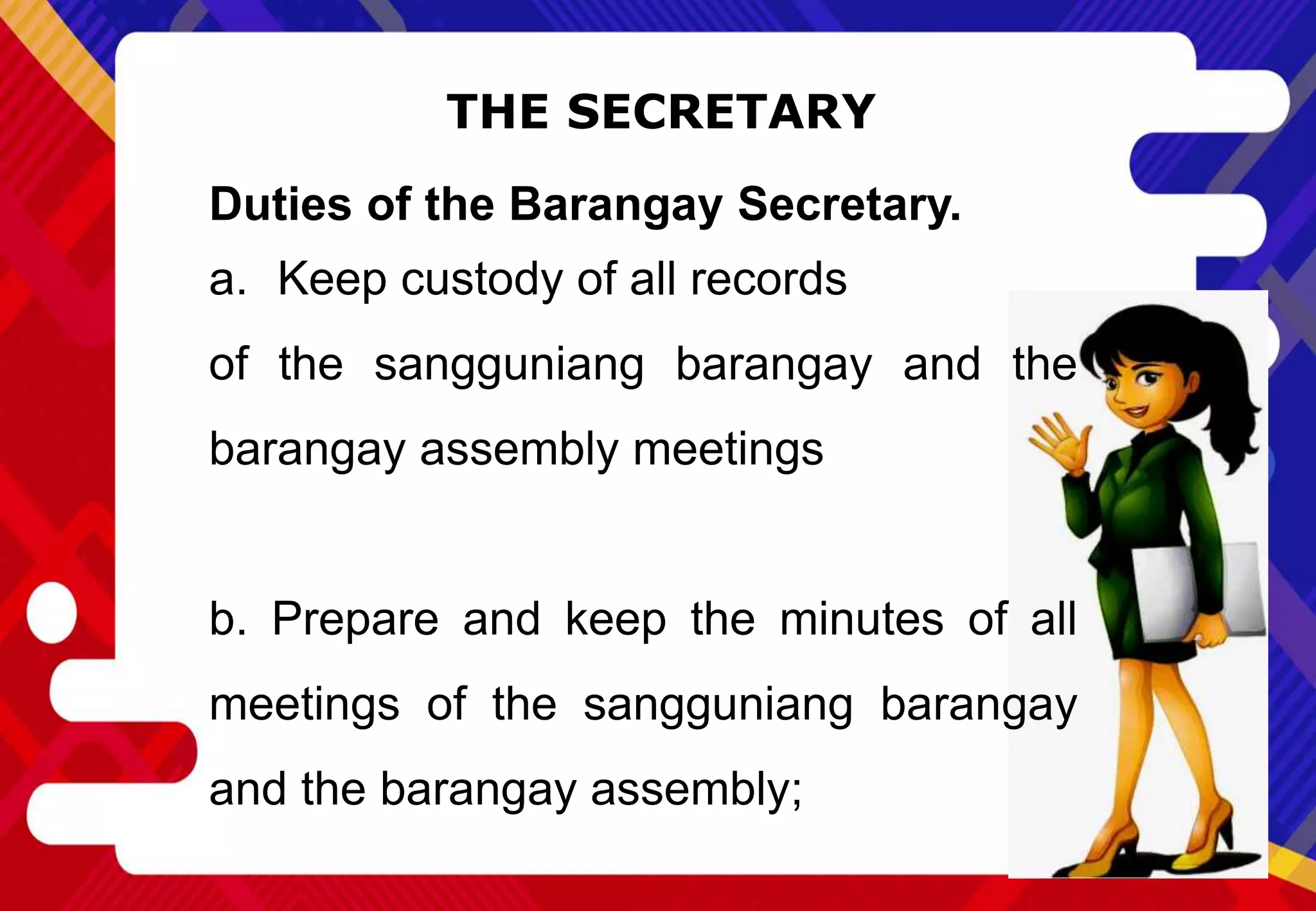 THE SECRETARY

Duties of the Barangay Secretary.

a. Keep custody of all records of the sangguniang barangay and the barangay assembly meetings

b. Prepare and keep the minutes of all meetings of the sangguniang barangay and the barangay assembly;